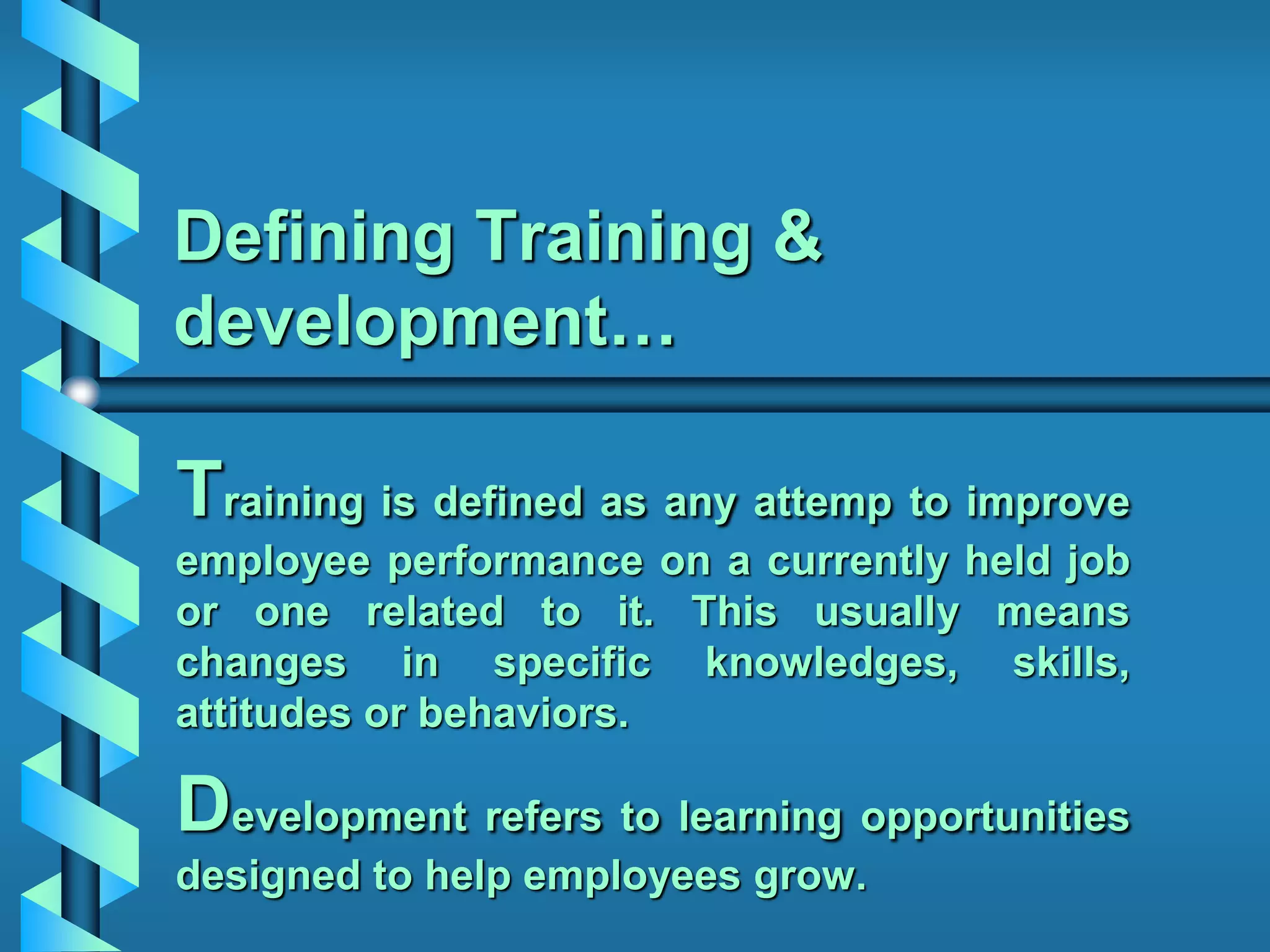 Defining Training & development…

Training is defined as any attemp to improve employee performance on a currently held job or one related to it. This usually means changes in specific knowledges, skills, attitudes or behaviors.

Development refers to learning opportunities designed to help employees grow.